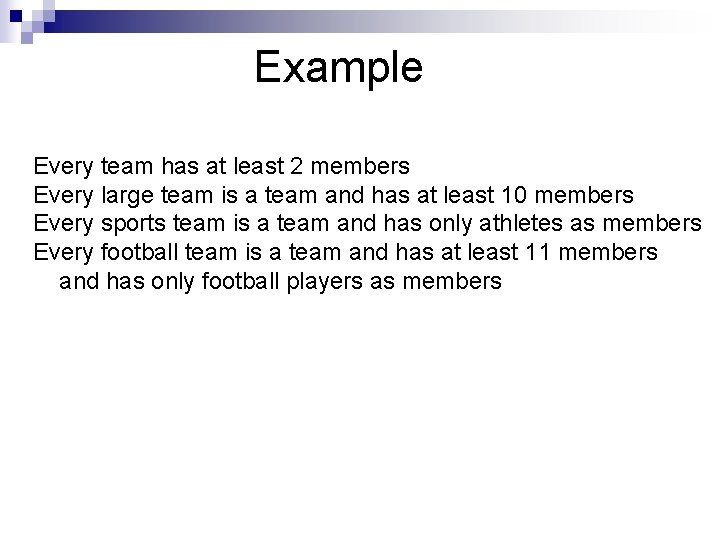 Example

Every team has at least 2 members
Every large team is a team and has at least 10 members
Every sports team is a team and has only athletes as members
Every football team is a team and has at least 11 members and has only football players as members